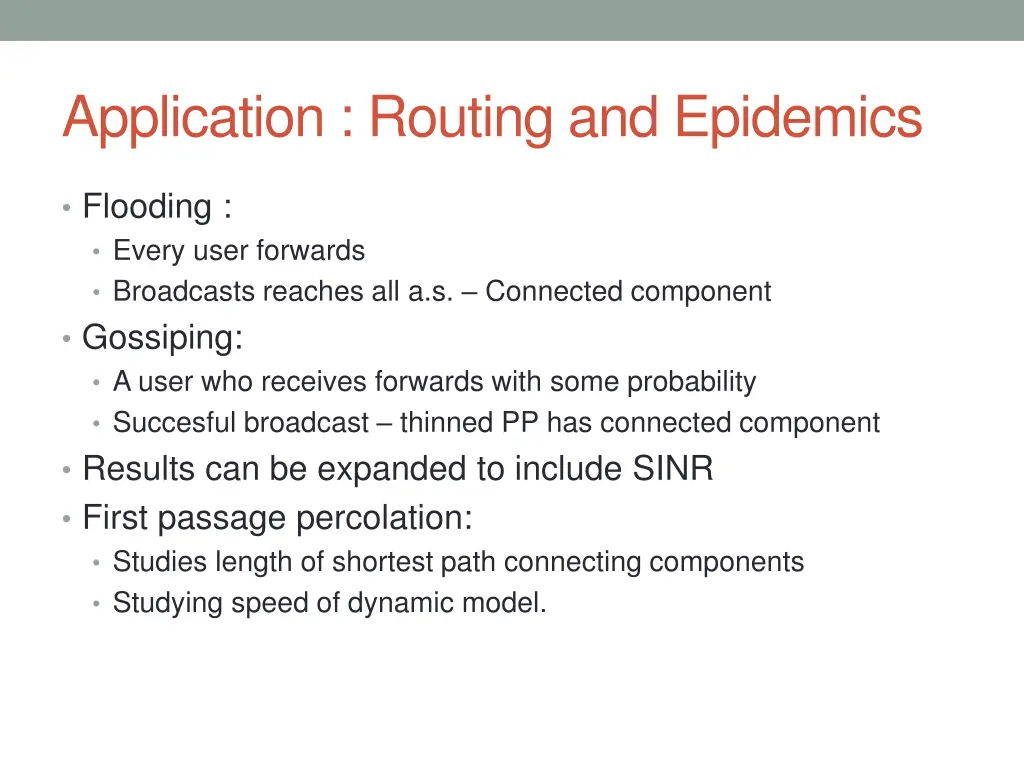 Application : Routing and Epidemics

• Flooding :
  • Every user forwards
  • Broadcasts reaches all a.s. – Connected component
• Gossiping:
  • A user who receives forwards with some probability
  • Succesful broadcast – thinned PP has connected component
• Results can be expanded to include SINR
• First passage percolation:
  • Studies length of shortest path connecting components
  • Studying speed of dynamic model.